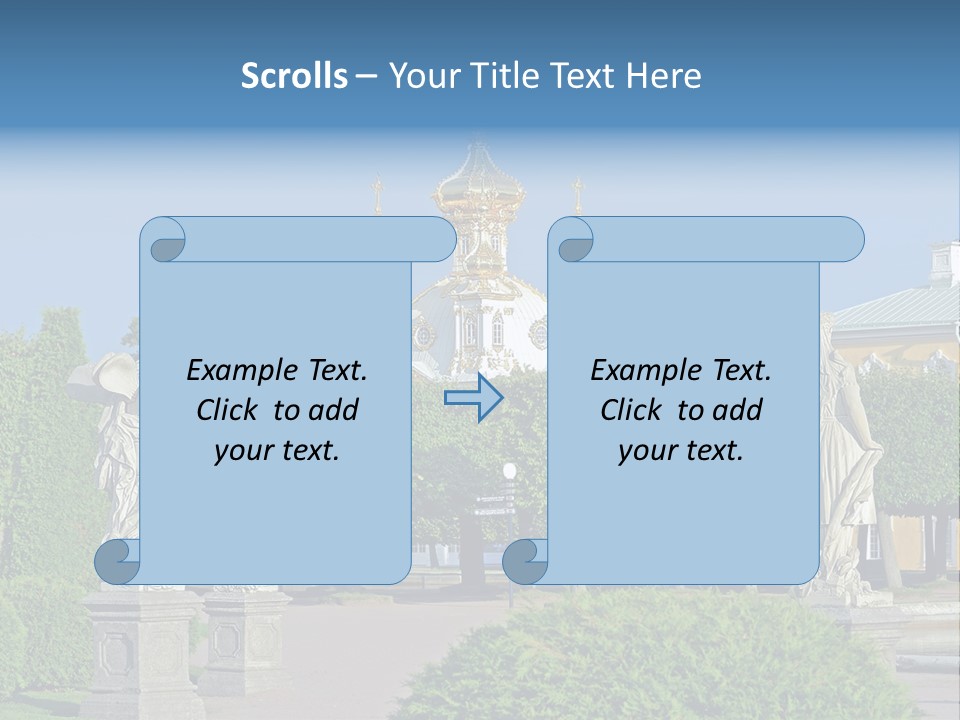 Scrolls – Your Title Text Here

Example Text.
Click to add
your text.

Example Text.
Click to add
your text.